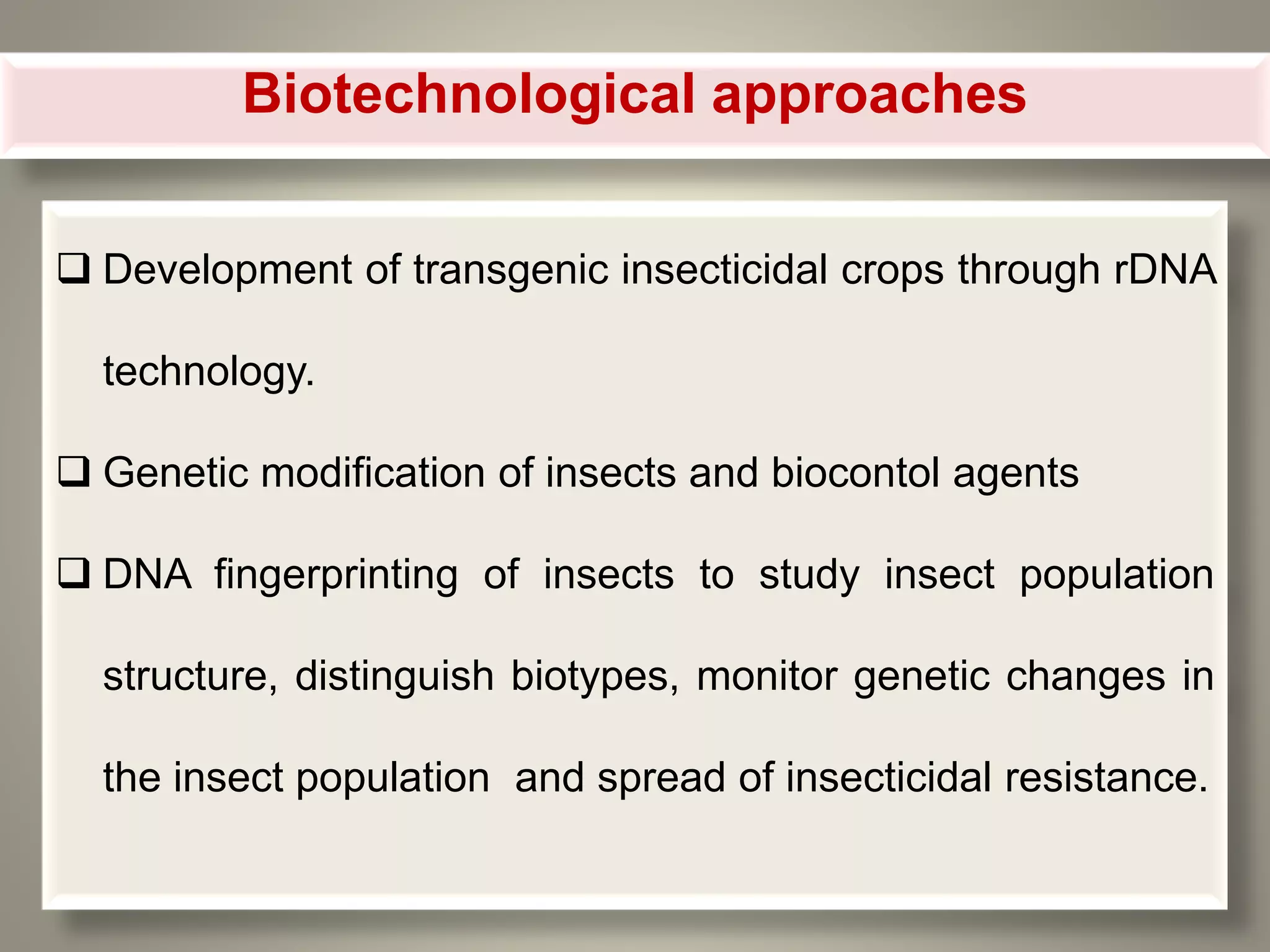 Biotechnological approaches

❑ Development of transgenic insecticidal crops through rDNA technology.

❑ Genetic modification of insects and biocontol agents

❑ DNA fingerprinting of insects to study insect population structure, distinguish biotypes, monitor genetic changes in the insect population and spread of insecticidal resistance.